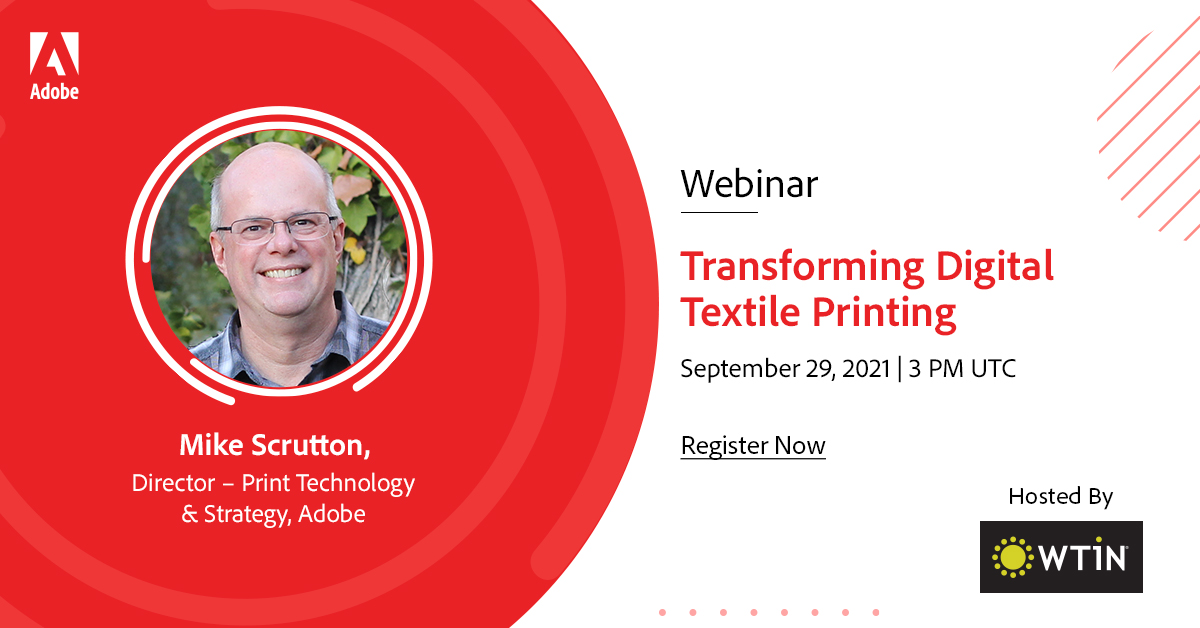 Adobe

Mike Scrutton,
Director – Print Technology & Strategy, Adobe

Webinar

Transforming Digital Textile Printing

September 29, 2021 | 3 PM UTC

Register Now

Hosted By

WTIN